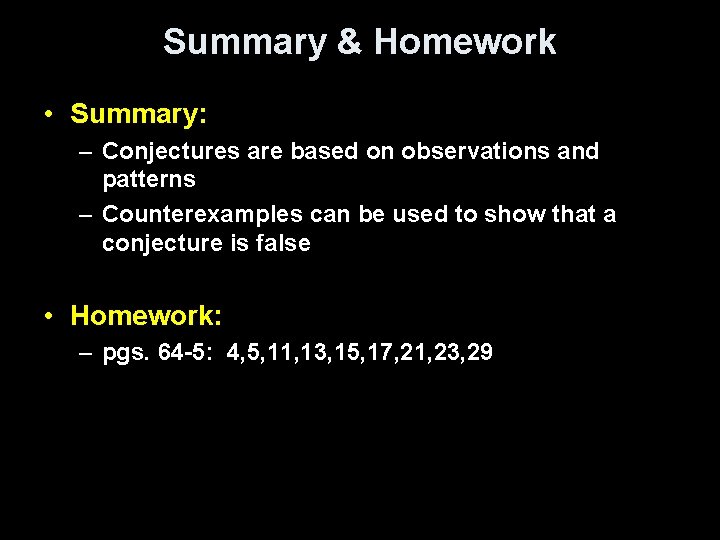 Summary & Homework

• Summary:
– Conjectures are based on observations and patterns
– Counterexamples can be used to show that a conjecture is false

• Homework:
– pgs. 64-5: 4,5,11,13,15,17,21,23,29